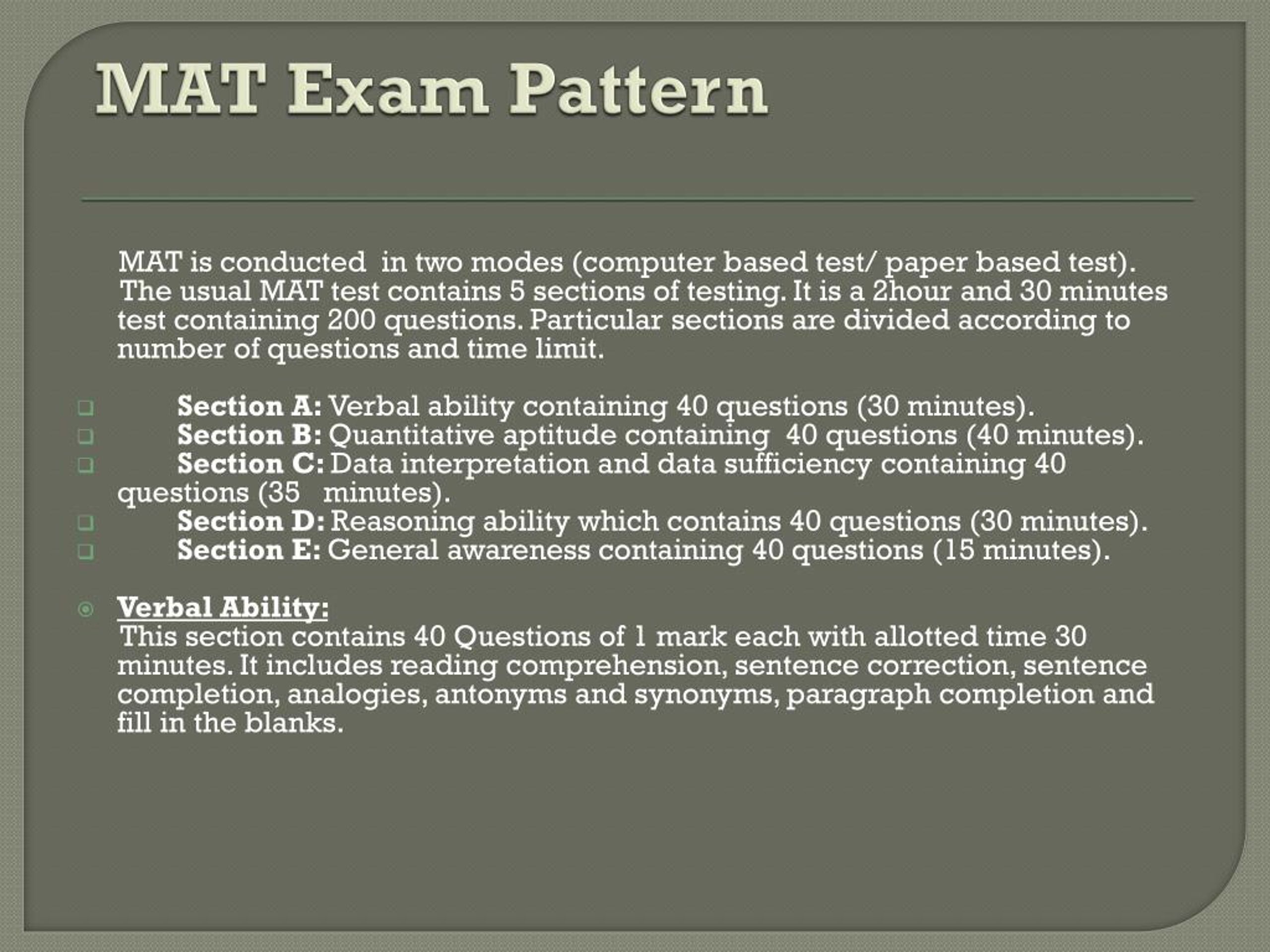 MAT Exam Pattern

MAT is conducted in two modes (computer based test/ paper based test). The usual MAT test contains 5 sections of testing. It is a 2hour and 30 minutes test containing 200 questions. Particular sections are divided according to number of questions and time limit.

Section A: Verbal ability containing 40 questions (30 minutes).
Section B: Quantitative aptitude containing 40 questions (40 minutes).
Section C: Data interpretation and data sufficiency containing 40 questions (35 minutes).
Section D: Reasoning ability which contains 40 questions (30 minutes).
Section E: General awareness containing 40 questions (15 minutes).

Verbal Ability:
This section contains 40 Questions of 1 mark each with allotted time 30 minutes. It includes reading comprehension, sentence correction, sentence completion, analogies, antonyms and synonyms, paragraph completion and fill in the blanks.